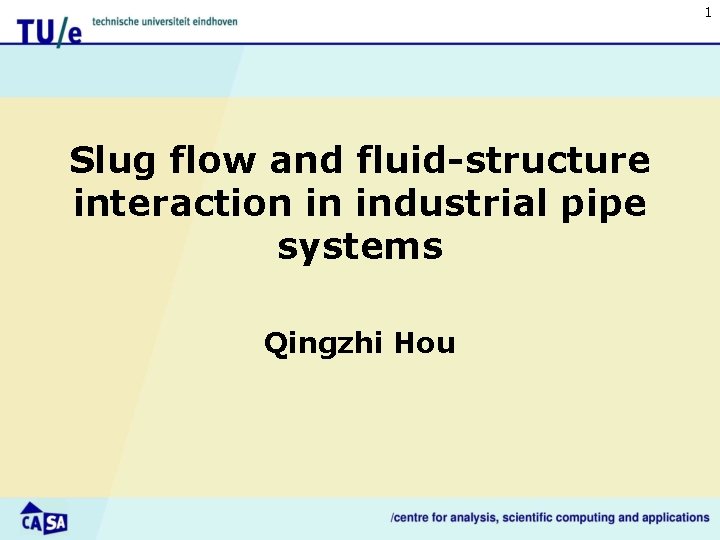 TU/e technische universiteit eindhoven

1

Slug flow and fluid-structure interaction in industrial pipe systems

Qingzhi Hou

CASA

/centre for analysis, scientific computing and applications